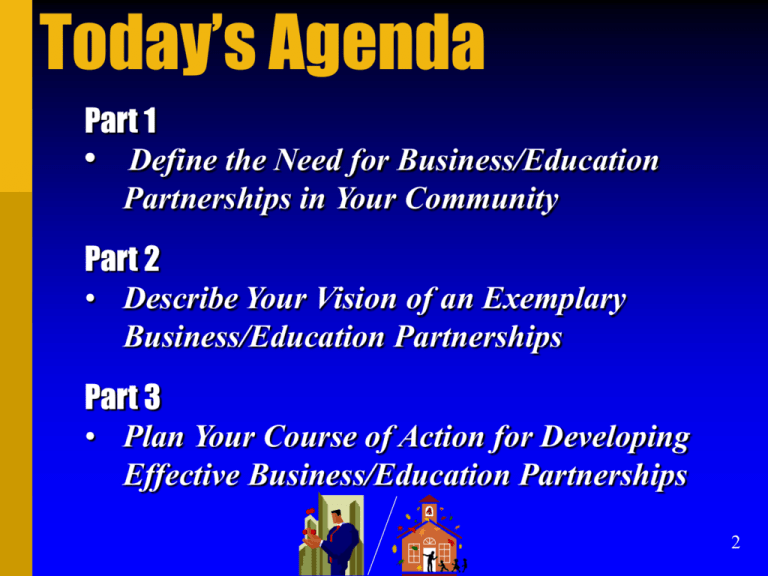 Today's Agenda

Part 1
• Define the Need for Business/Education Partnerships in Your Community

Part 2
• Describe Your Vision of an Exemplary Business/Education Partnerships

Part 3
• Plan Your Course of Action for Developing Effective Business/Education Partnerships

2